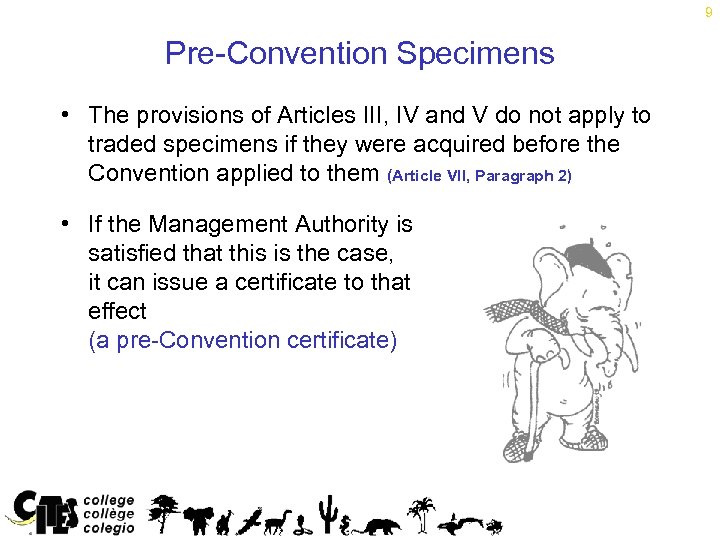 9

Pre-Convention Specimens

• The provisions of Articles III, IV and V do not apply to traded specimens if they were acquired before the Convention applied to them (Article VII, Paragraph 2)

• If the Management Authority is satisfied that this is the case, it can issue a certificate to that effect
(a pre-Convention certificate)

CITES college collège colegio